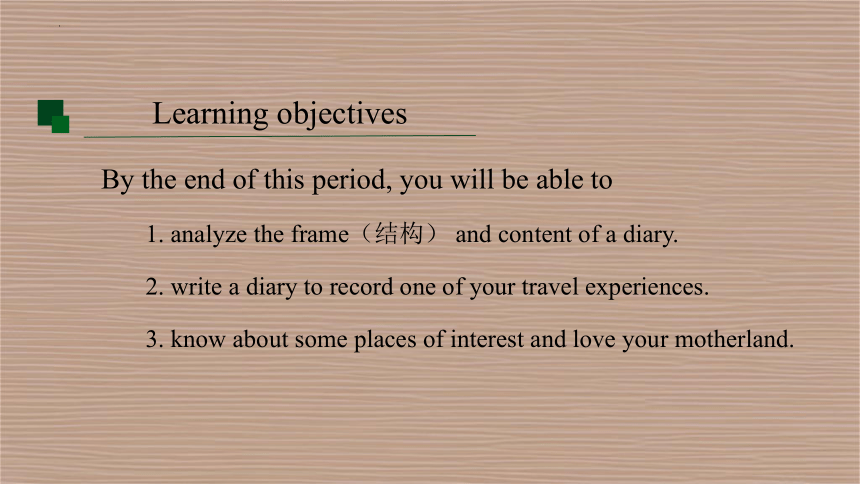 Learning objectives

By the end of this period, you will be able to

1. analyze the frame（结构） and content of a diary.

2. write a diary to record one of your travel experiences.

3. know about some places of interest and love your motherland.